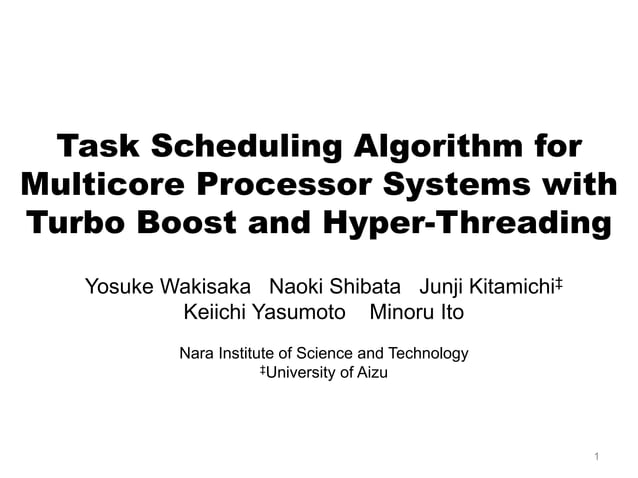 Task Scheduling Algorithm for Multicore Processor Systems with Turbo Boost and Hyper-Threading

Yosuke Wakisaka Naoki Shibata Junji Kitamichi‡
Keiichi Yasumoto Minoru Ito

Nara Institute of Science and Technology
‡University of Aizu

1